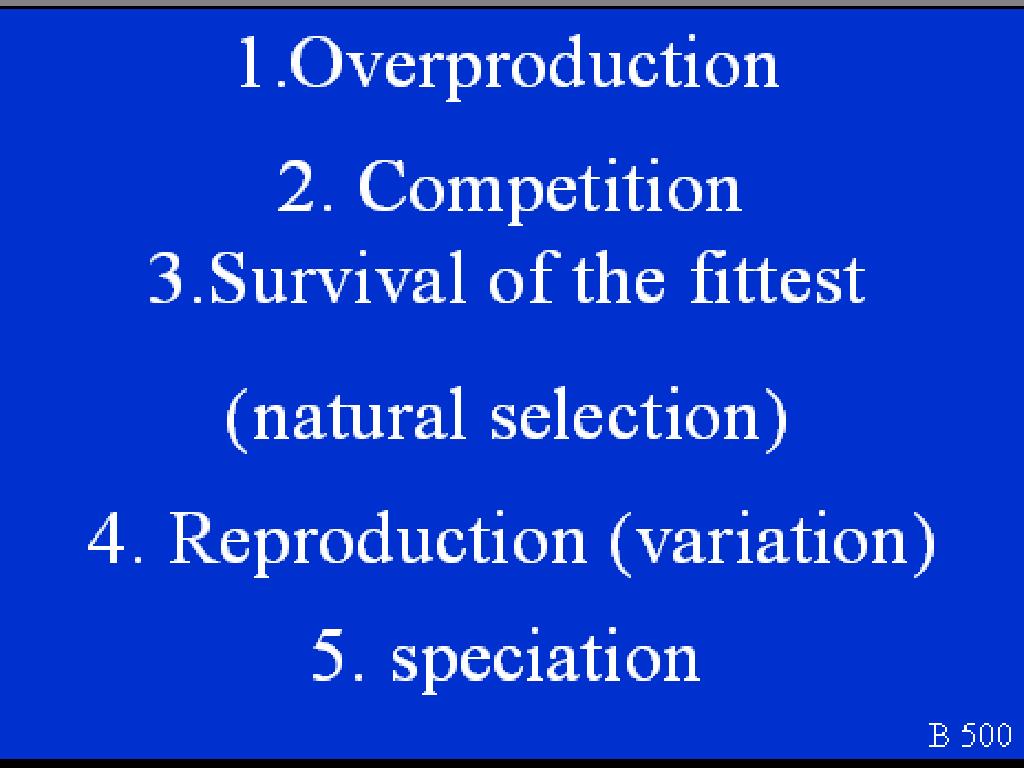 1.Overproduction

2. Competition
3.Survival of the fittest

(natural selection)

4. Reproduction (variation)

5. speciation

B 500